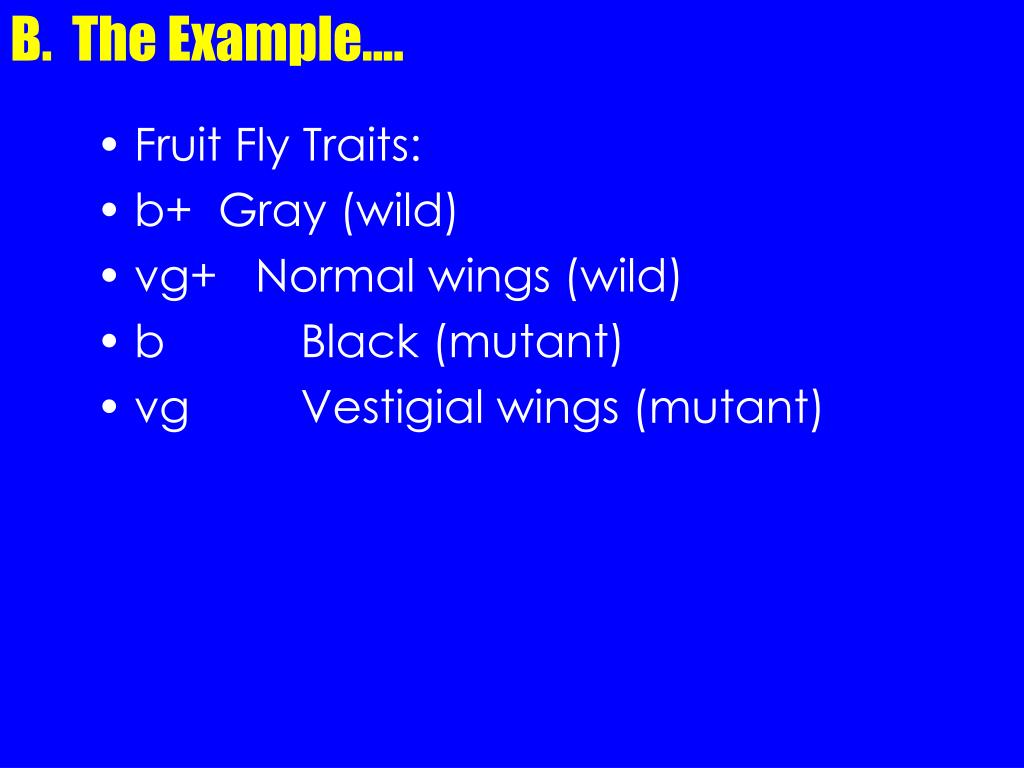 B. The Example....

• Fruit Fly Traits:
• b+ Gray (wild)
• vg+ Normal wings (wild)
• b Black (mutant)
• vg Vestigial wings (mutant)